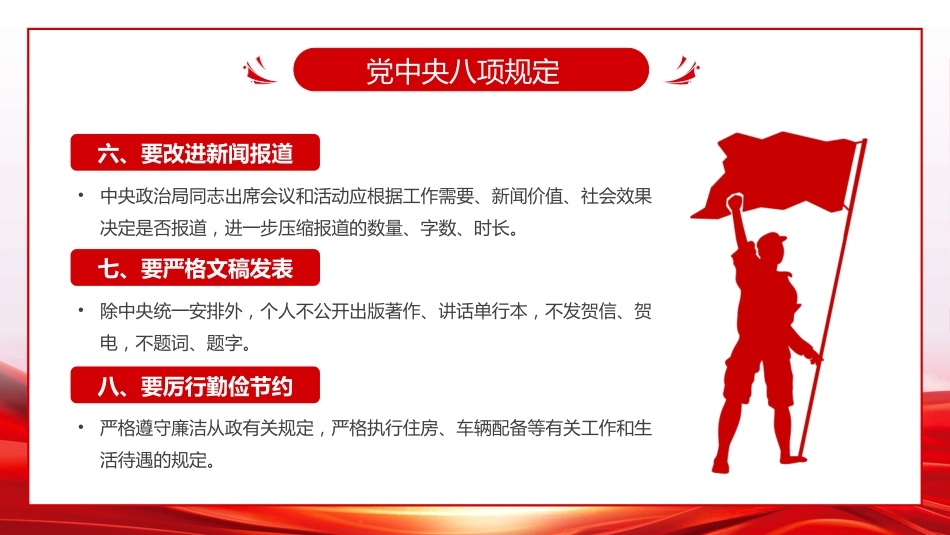 党中央八项规定

六、要改进新闻报道

• 中央政治局同志出席会议和活动应根据工作需要、新闻价值、社会效果决定是否报道，进一步压缩报道的数量、字数、时长。

七、要严格文稿发表

• 除中央统一安排外，个人不公开出版著作、讲话单行本，不发贺信、贺电，不题词、题字。

八、要厉行勤俭节约

• 严格遵守廉洁从政有关规定，严格执行住房、车辆配备等有关工作和生活待遇的规定。